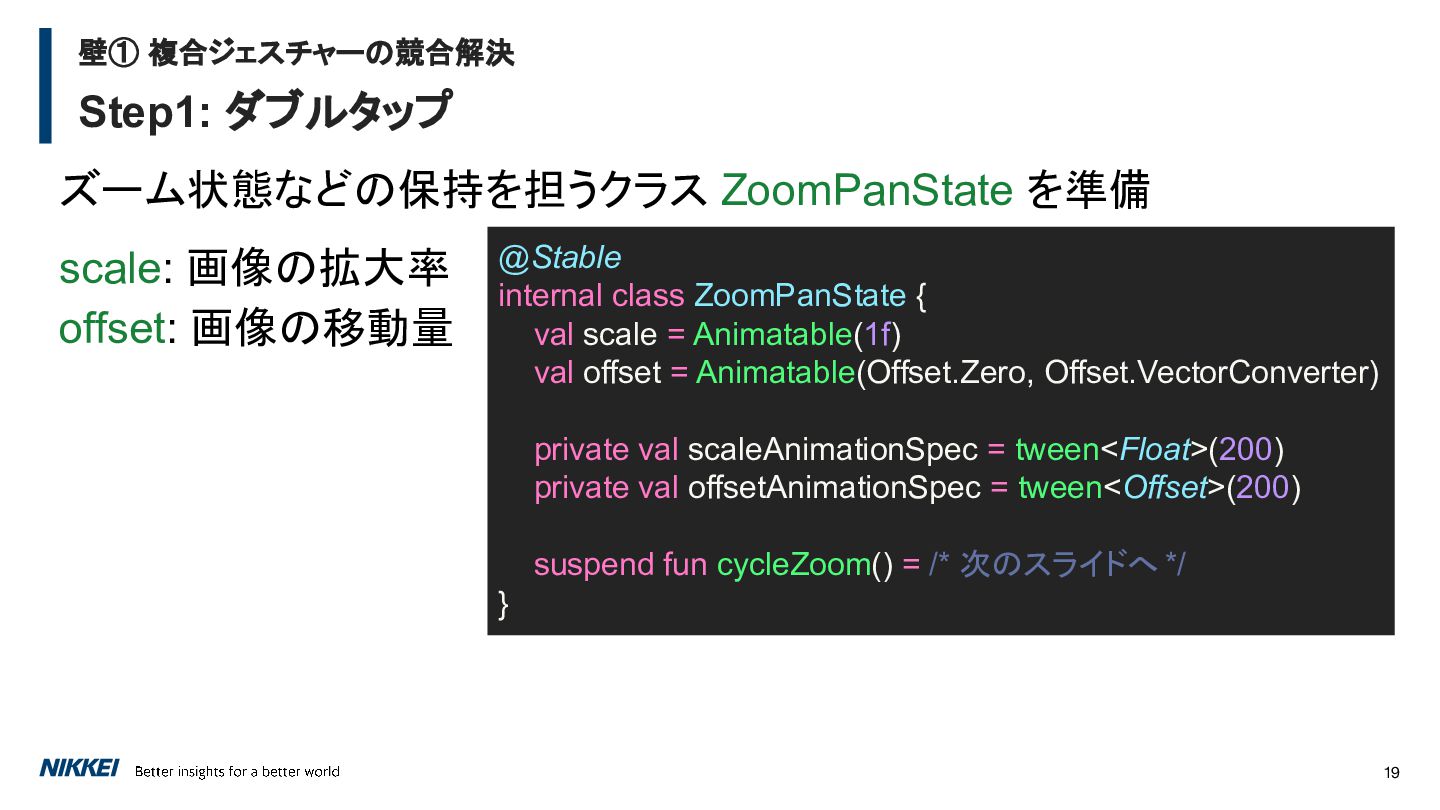 壁① 複合ジェスチャーの競合解決

Step1: ダブルタップ

ズーム状態などの保持を担うクラス ZoomPanState を準備

scale: 画像の拡大率
offset: 画像の移動量

@Stable
internal class ZoomPanState {
    val scale = Animatable(1f)
    val offset = Animatable(Offset.Zero, Offset.VectorConverter)

    private val scaleAnimationSpec = tween<Float>(200)
    private val offsetAnimationSpec = tween<Offset>(200)

    suspend fun cycleZoom() = /* 次のスライドへ */
}

NIKKEI Better insights for a better world

19